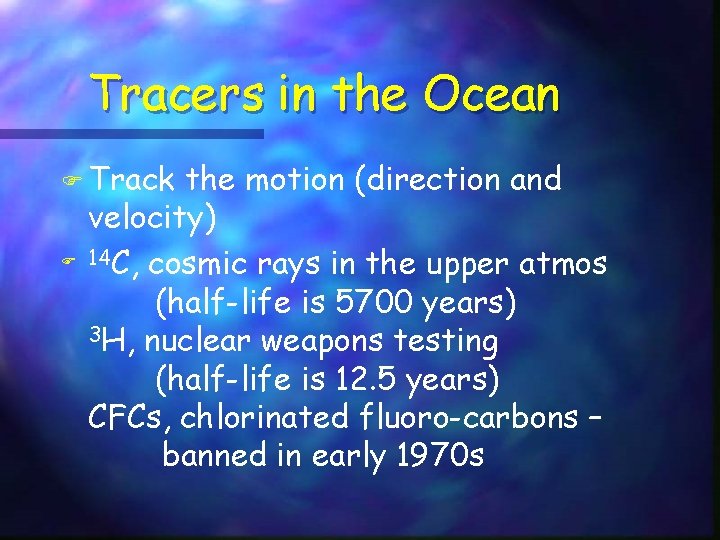 Tracers in the Ocean

Track the motion (direction and velocity)

$^{14}C$, cosmic rays in the upper atmos (half-life is 5700 years)
$^{3}H$, nuclear weapons testing (half-life is 12.5 years)
CFCs, chlorinated fluoro-carbons – banned in early 1970s